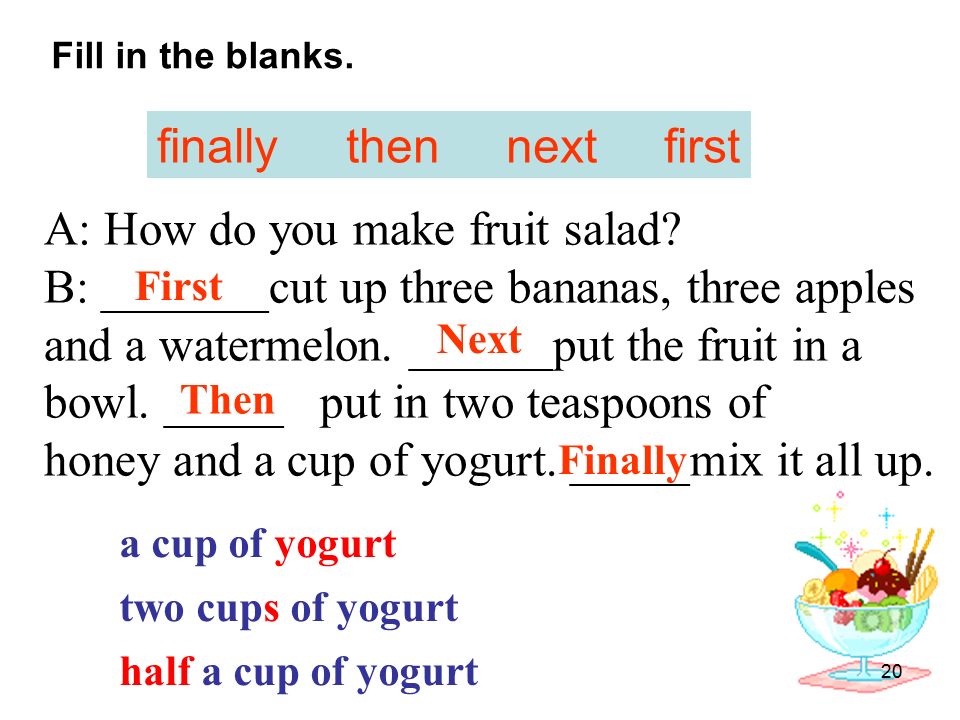 Fill in the blanks.

finally then next first

A: How do you make fruit salad?
B: First cut up three bananas, three apples and a watermelon. Next put the fruit in a bowl. Then put in two teaspoons of honey and a cup of yogurt. Finally mix it all up.

a cup of yogurt

two cups of yogurt

half a cup of yogurt

20